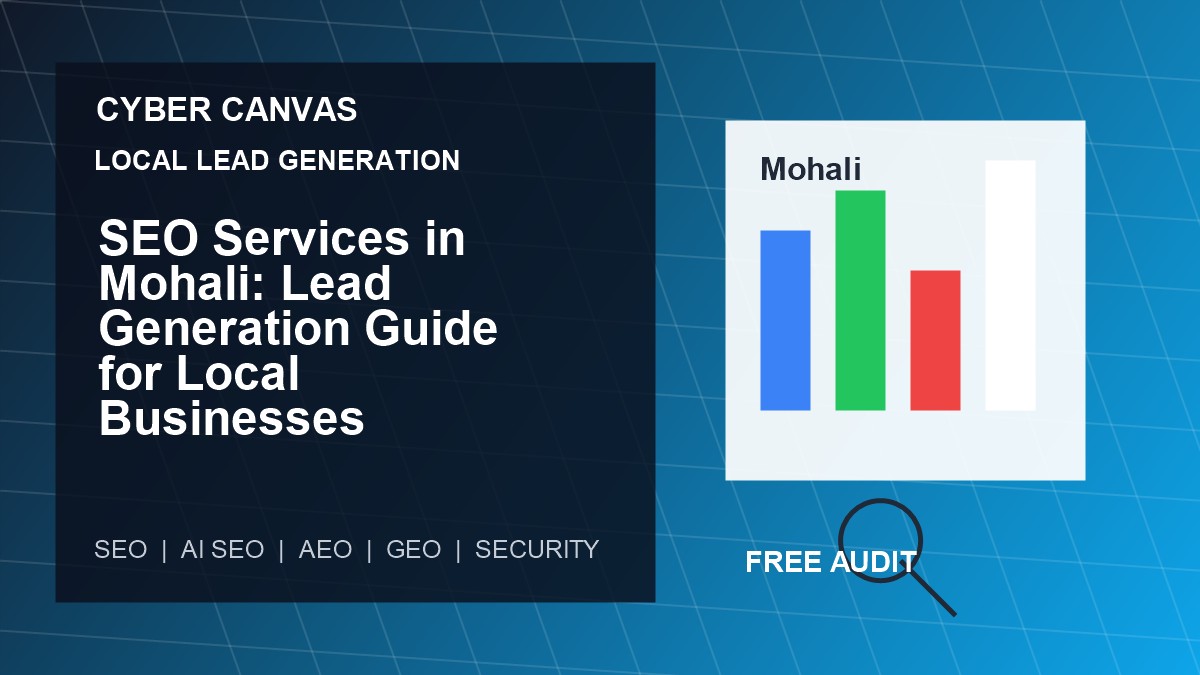 CYBER CANVAS

LOCAL LEAD GENERATION

SEO Services in Mohali: Lead Generation Guide for Local Businesses

SEO | AI SEO | AEO | GEO | SECURITY

Mohali

FREE AUDIT